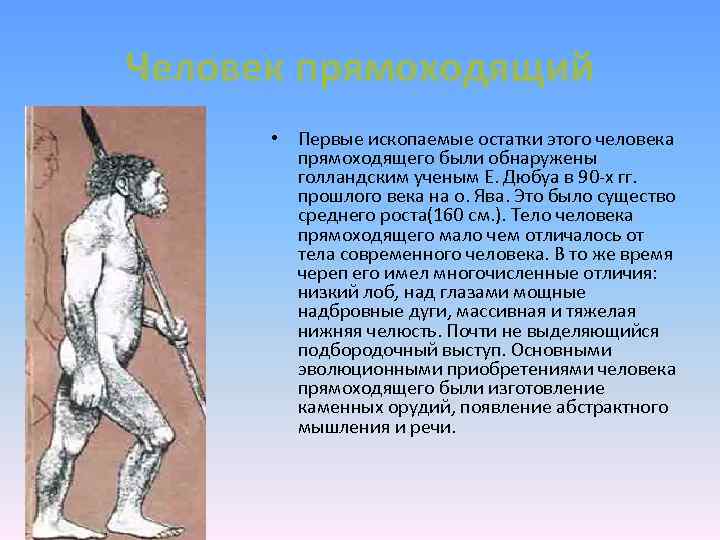 Человек прямоходящий

• Первые ископаемые остатки этого человека прямоходящего были обнаружены голландским ученым Е. Дюбуа в 90-х гг. прошлого века на о. Ява. Это было существо среднего роста(160 см.). Тело человека прямоходящего мало чем отличалось от тела современного человека. В то же время череп его имел многочисленные отличия: низкий лоб, над глазами мощные надбровные дуги, массивная и тяжелая нижняя челюсть. Почти не выделяющийся подбородочный выступ. Основными эволюционными приобретениями человека прямоходящего были изготовление каменных орудий, появление абстрактного мышления и речи.